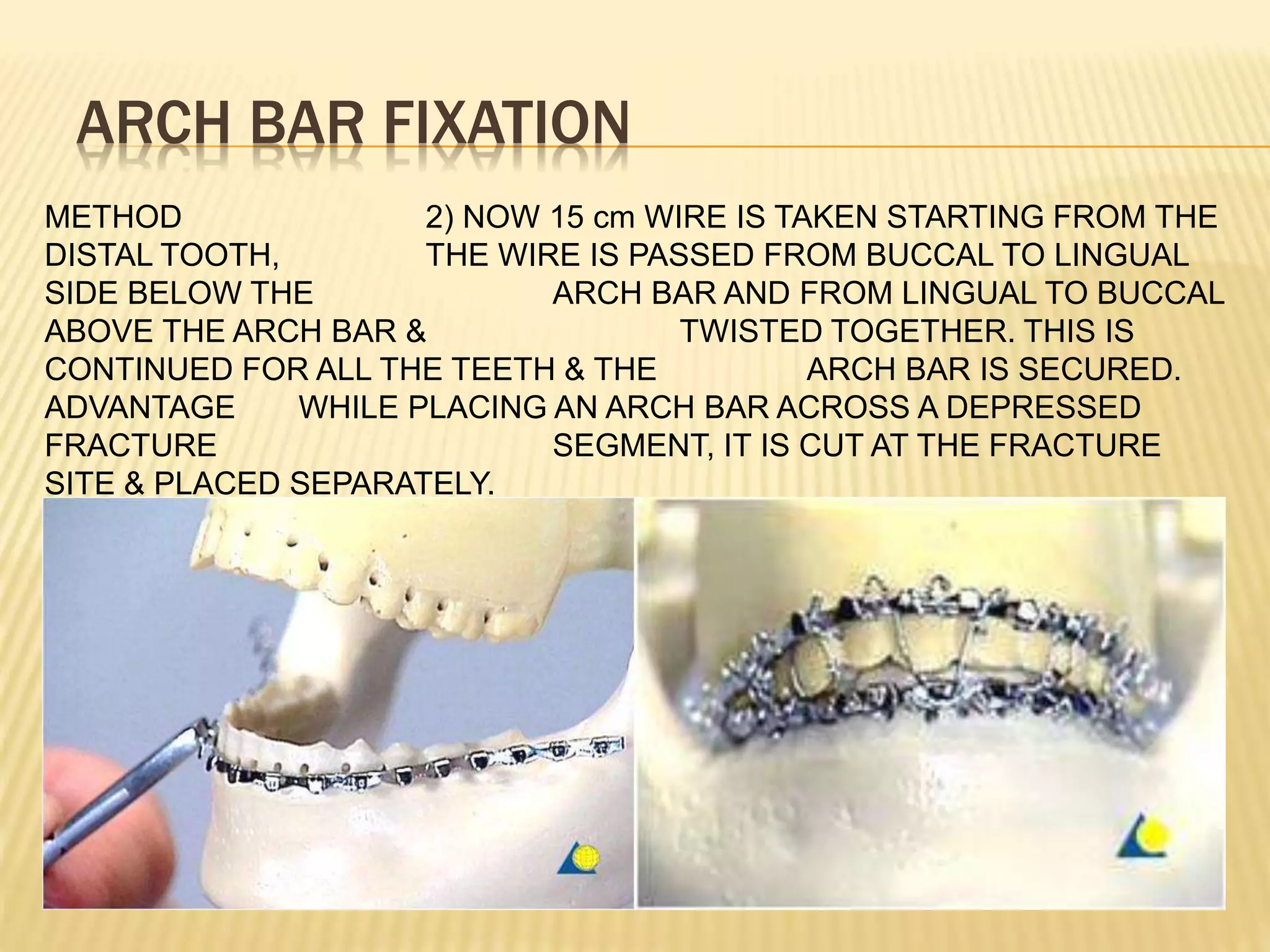 ARCH BAR FIXATION

METHOD 2) NOW 15 cm WIRE IS TAKEN STARTING FROM THE DISTAL TOOTH, THE WIRE IS PASSED FROM BUCCAL TO LINGUAL SIDE BELOW THE ARCH BAR AND FROM LINGUAL TO BUCCAL ABOVE THE ARCH BAR & TWISTED TOGETHER. THIS IS CONTINUED FOR ALL THE TEETH & THE ARCH BAR IS SECURED.
ADVANTAGE WHILE PLACING AN ARCH BAR ACROSS A DEPRESSED FRACTURE SEGMENT, IT IS CUT AT THE FRACTURE SITE & PLACED SEPARATELY.